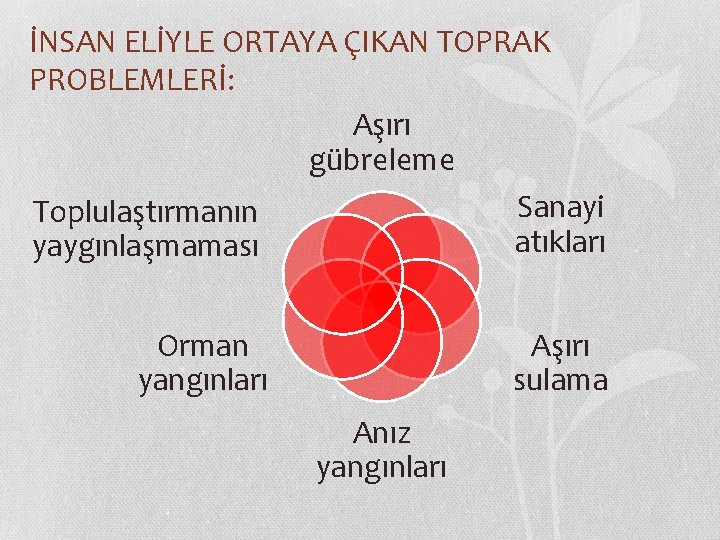 İNSAN ELİYLE ORTAYA ÇIKAN TOPRAK PROBLEMLERİ:

Aşırı gübreleme

Sanayi atıkları

Aşırı sulama

Anız yangınları

Orman yangınları

Toplulaştırmanın yaygınlaşmaması